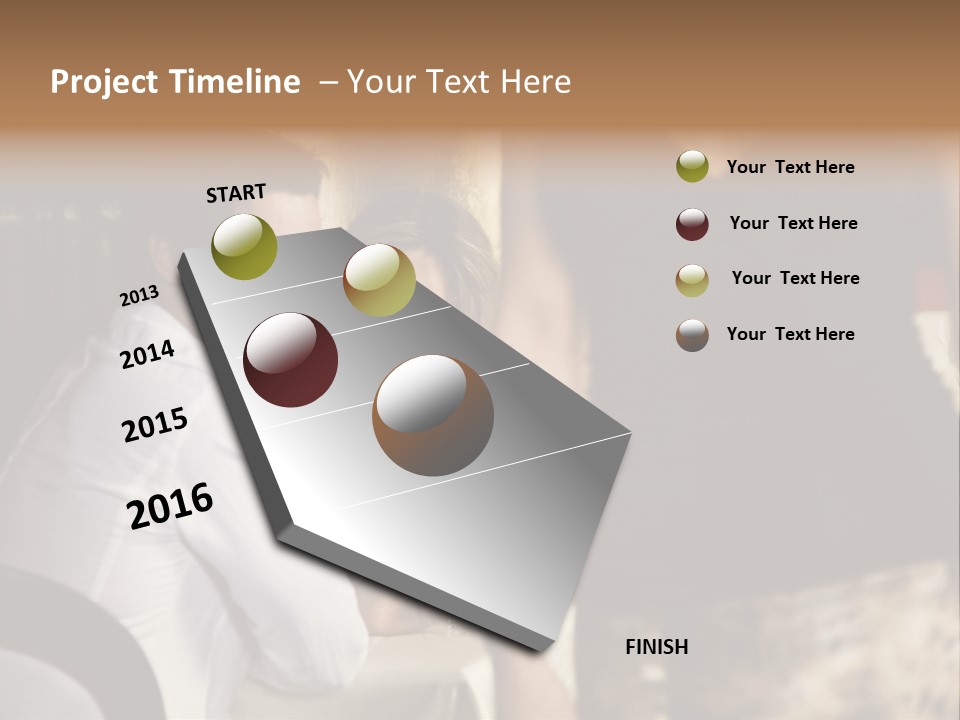 Project Timeline – Your Text Here

START

2013

2014

2015

2016

FINISH

Your Text Here

Your Text Here

Your Text Here

Your Text Here